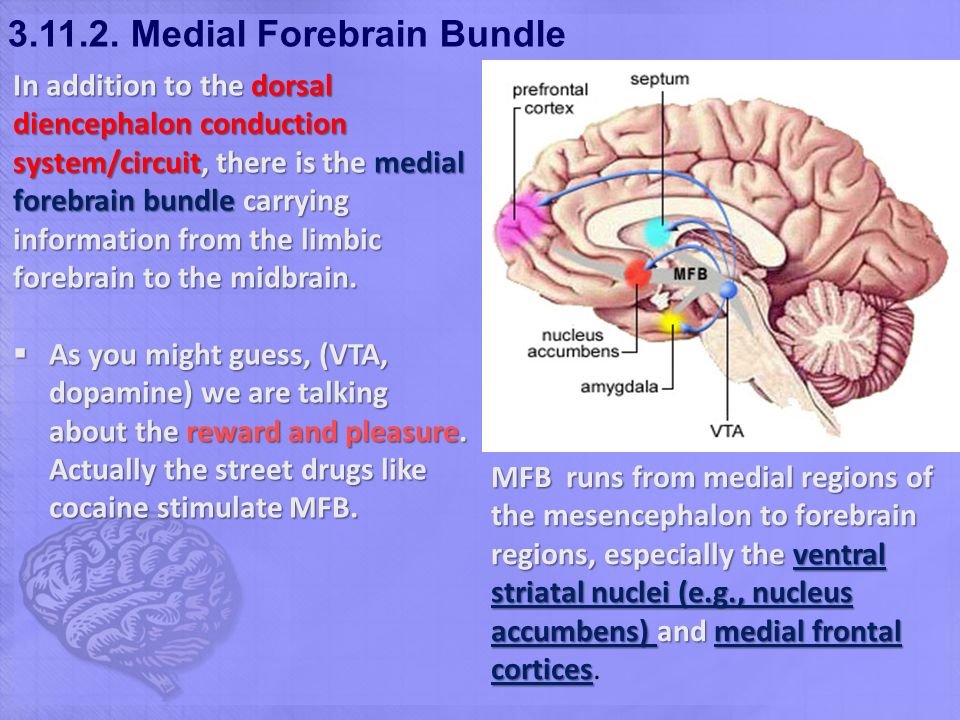 3.11.2. Medial Forebrain Bundle

In addition to the dorsal diencephalon conduction system/circuit, there is the medial forebrain bundle carrying information from the limbic forebrain to the midbrain.

▪ As you might guess, (VTA, dopamine) we are talking about the reward and pleasure. Actually the street drugs like cocaine stimulate MFB.

prefrontal cortex
septum
MFB
nucleus accumbens
amygdala
VTA

MFB runs from medial regions of the mesencephalon to forebrain regions, especially the ventral striatal nuclei (e.g., nucleus accumbens) and medial frontal cortices.